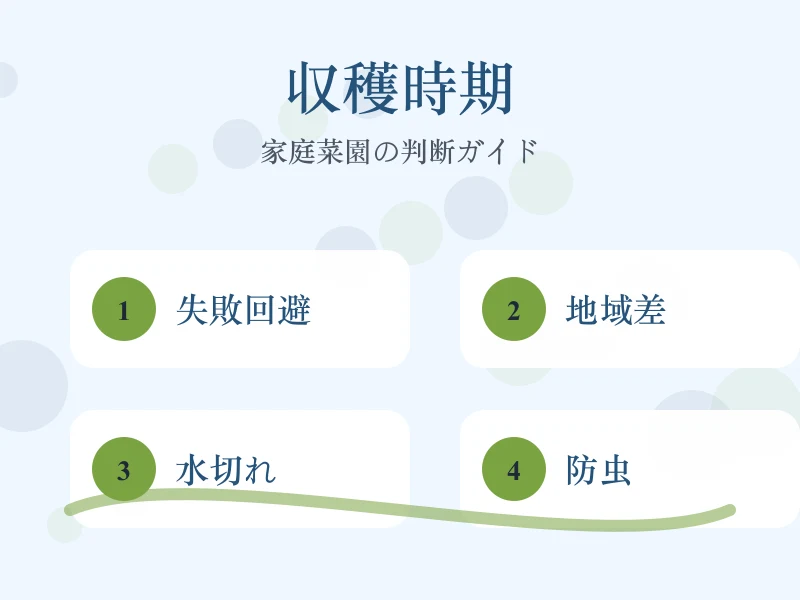 収穫時期

家庭菜園の判断ガイド

1 失敗回避

2 地域差

3 水切れ

4 防虫